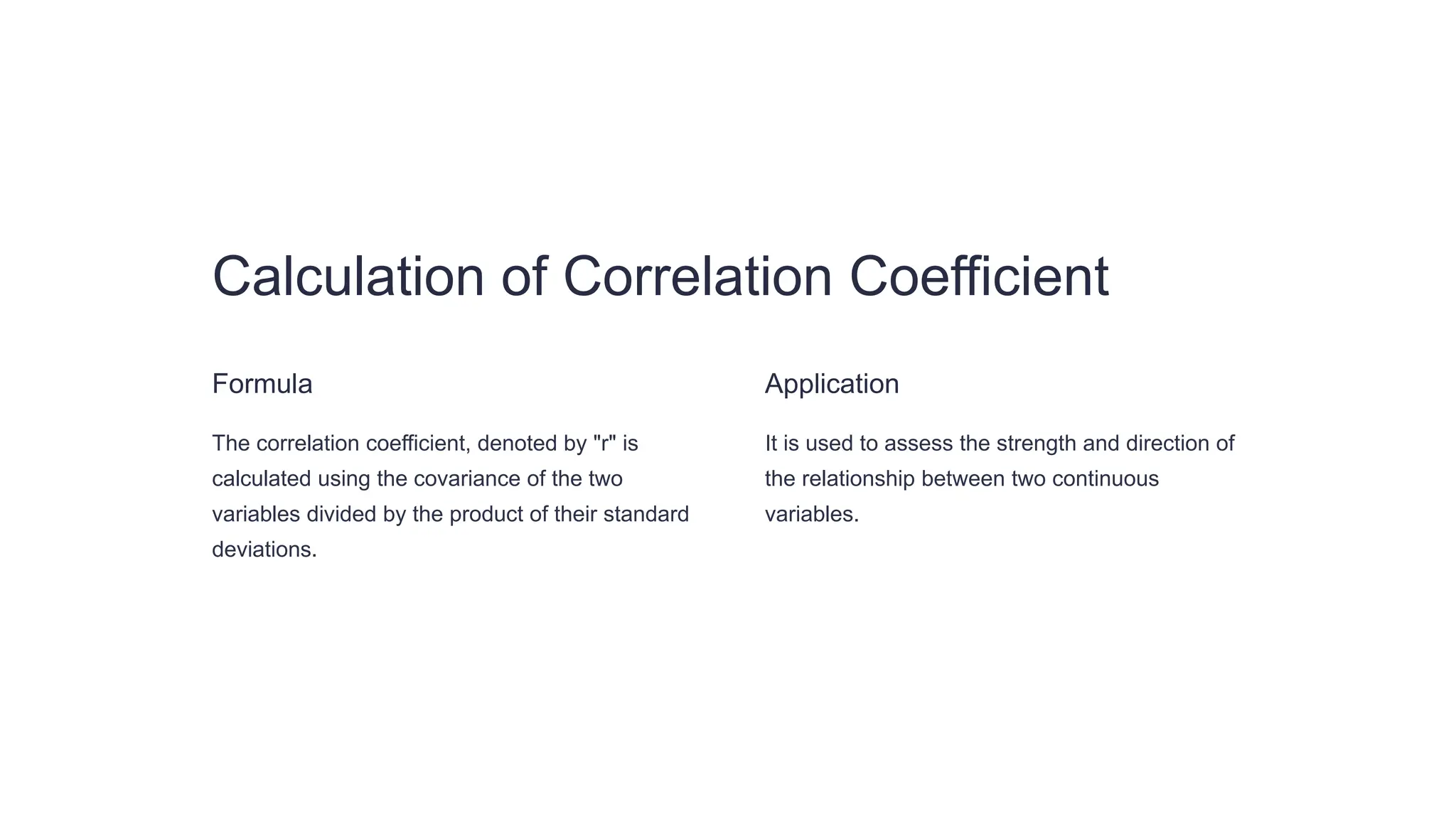 Calculation of Correlation Coefficient

Formula

The correlation coefficient, denoted by "r" is calculated using the covariance of the two variables divided by the product of their standard deviations.

Application

It is used to assess the strength and direction of the relationship between two continuous variables.